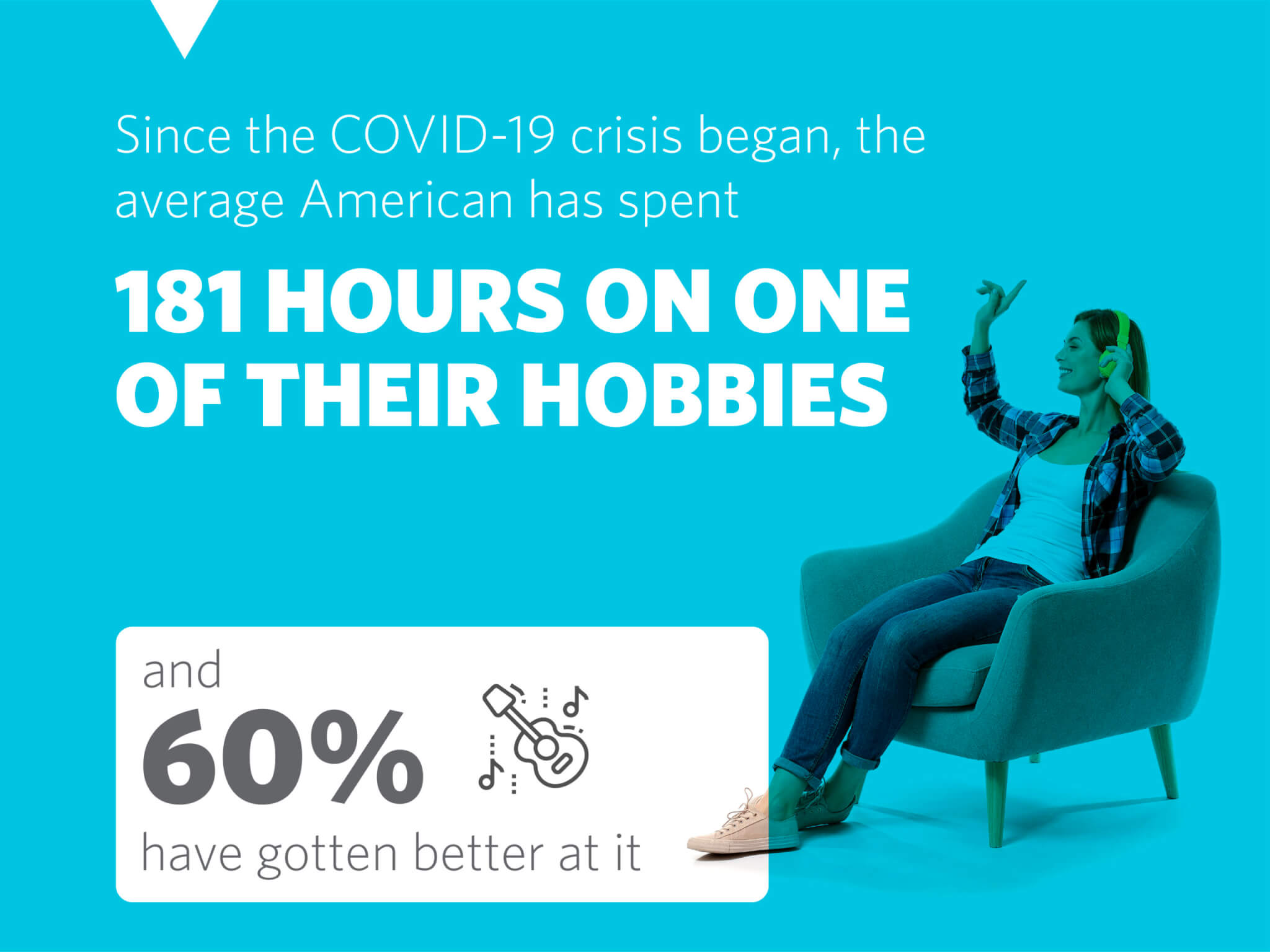 Since the COVID-19 crisis began, the average American has spent

181 HOURS ON ONE OF THEIR HOBBIES

and

60%

have gotten better at it